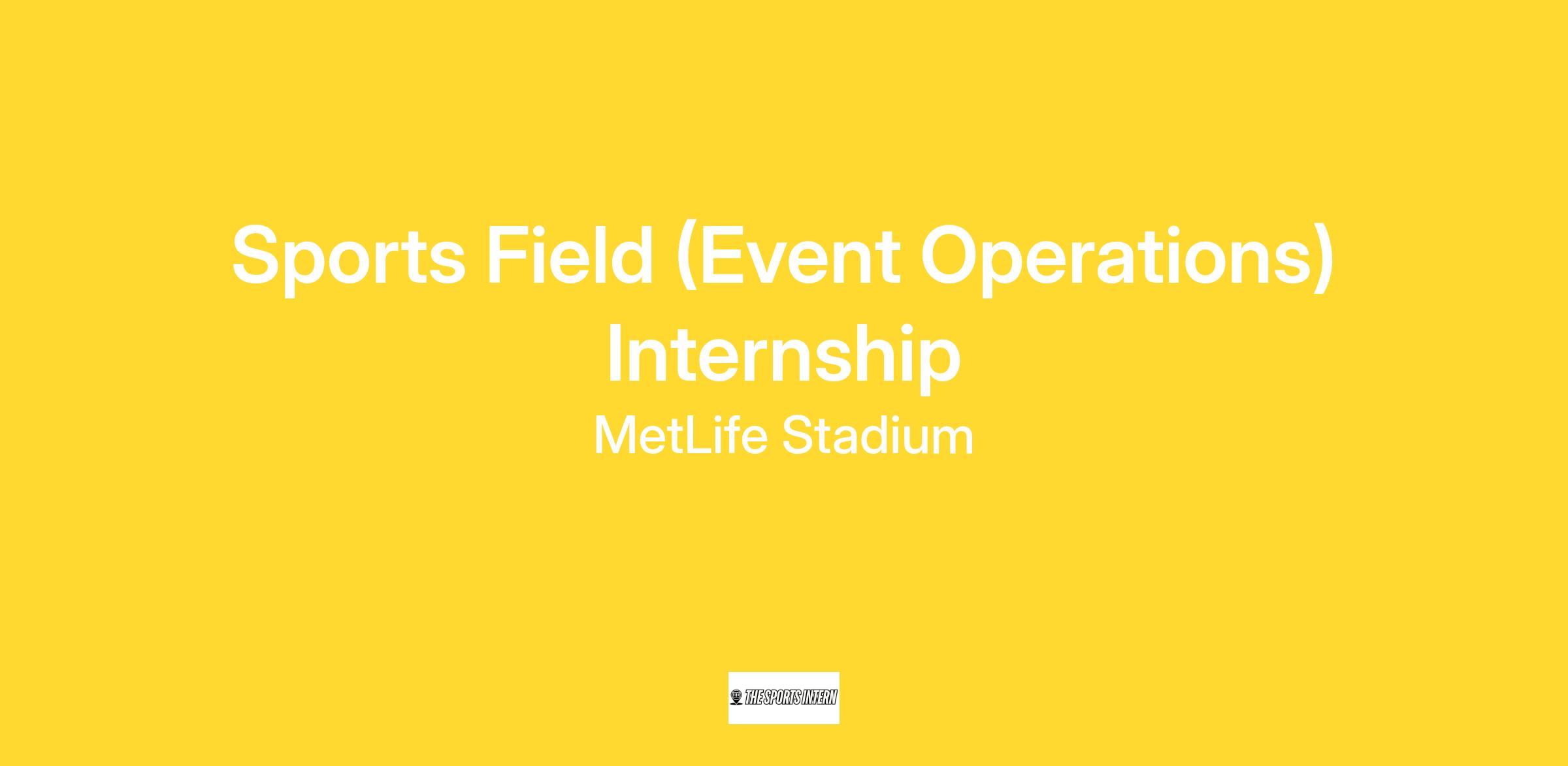 Sports Field (Event Operations) Internship

MetLife Stadium

THE SPORTS INTERN